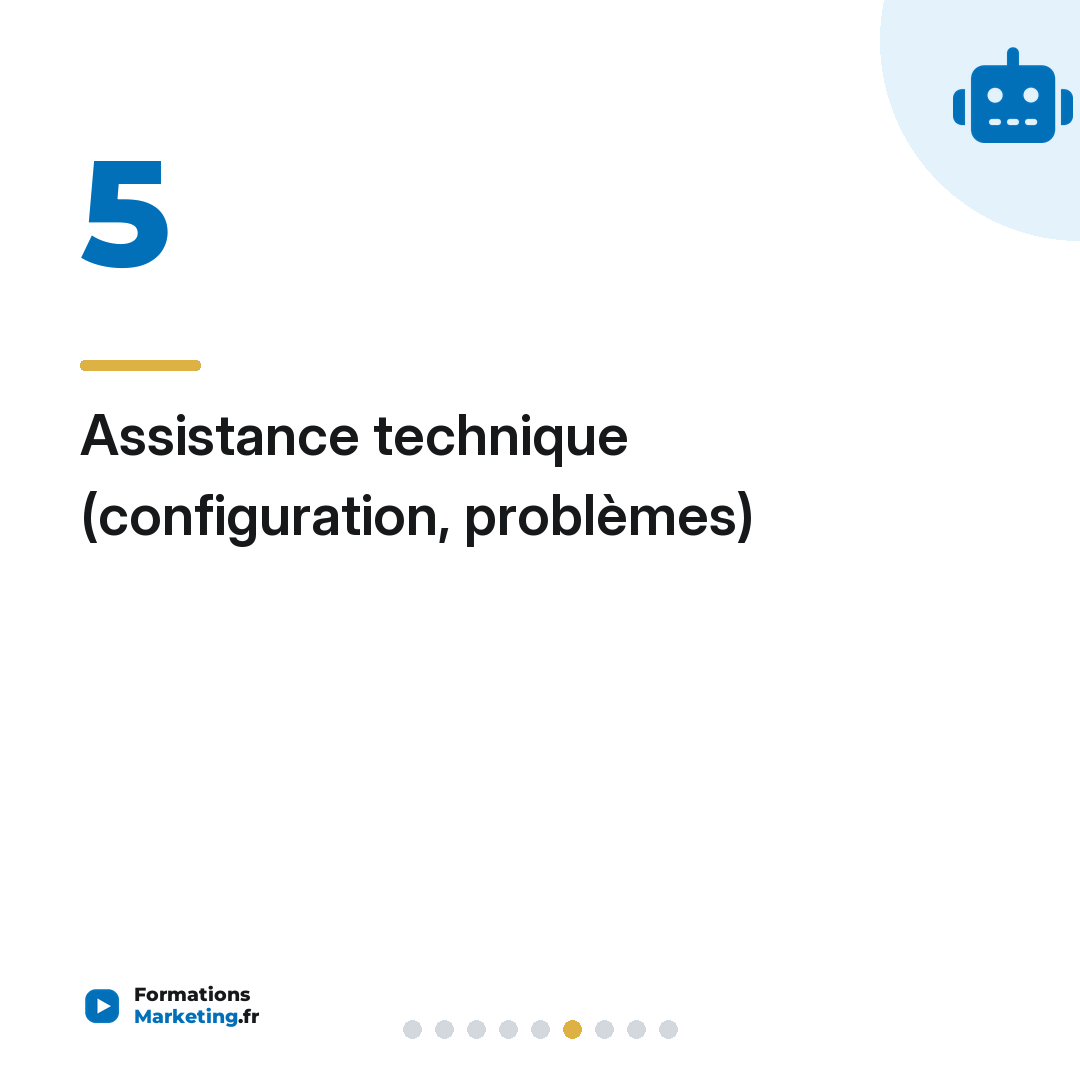 5

Assistance technique (configuration, problèmes)

Formations
Marketing.fr